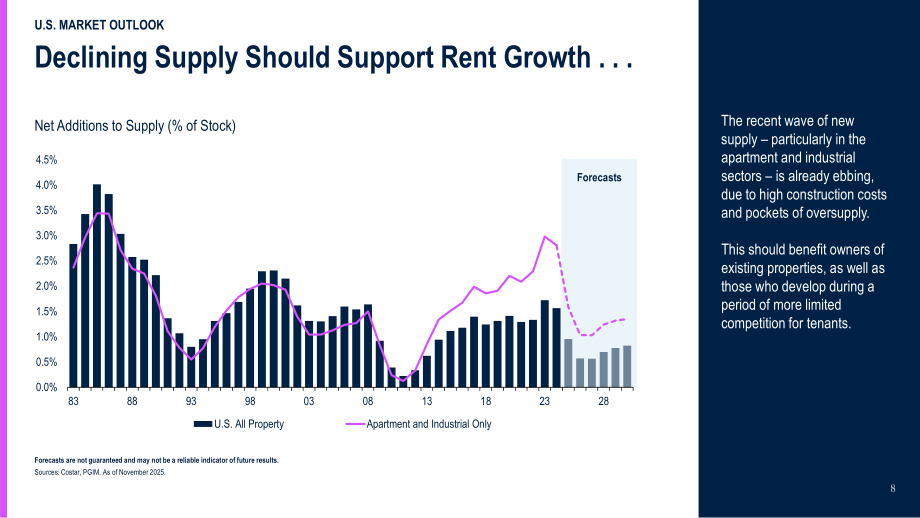 U.S. MARKET OUTLOOK

Declining Supply Should Support Rent Growth . . .

Net Additions to Supply (% of Stock)

4.5%
4.0%
3.5%
3.0%
2.5%
2.0%
1.5%
1.0%
0.5%
0.0%

Forecasts

83 88 93 98 03 08 13 18 23 28

U.S. All Property
Apartment and Industrial Only

Forecasts are not guaranteed and may not be a reliable indicator of future results.
Sources: Costar, PGIM. As of November 2025.

The recent wave of new supply – particularly in the apartment and industrial sectors – is already ebbing, due to high construction costs and pockets of oversupply.

This should benefit owners of existing properties, as well as those who develop during a period of more limited competition for tenants.

8